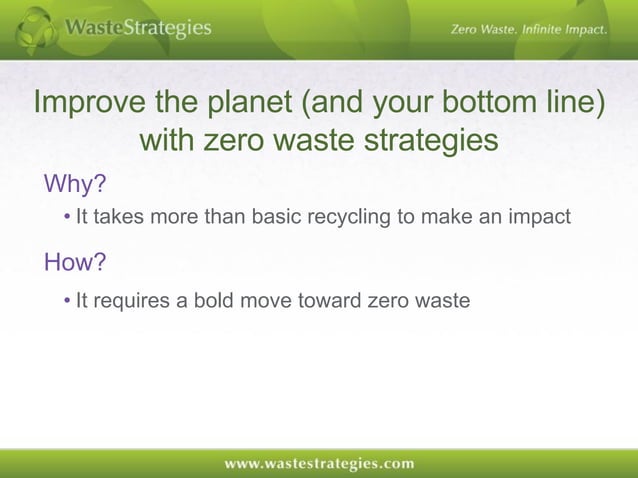 WasteStrategies

Zero Waste. Infinite Impact.

Improve the planet (and your bottom line) with zero waste strategies

Why?

• It takes more than basic recycling to make an impact

How?

• It requires a bold move toward zero waste

www.wastestrategies.com